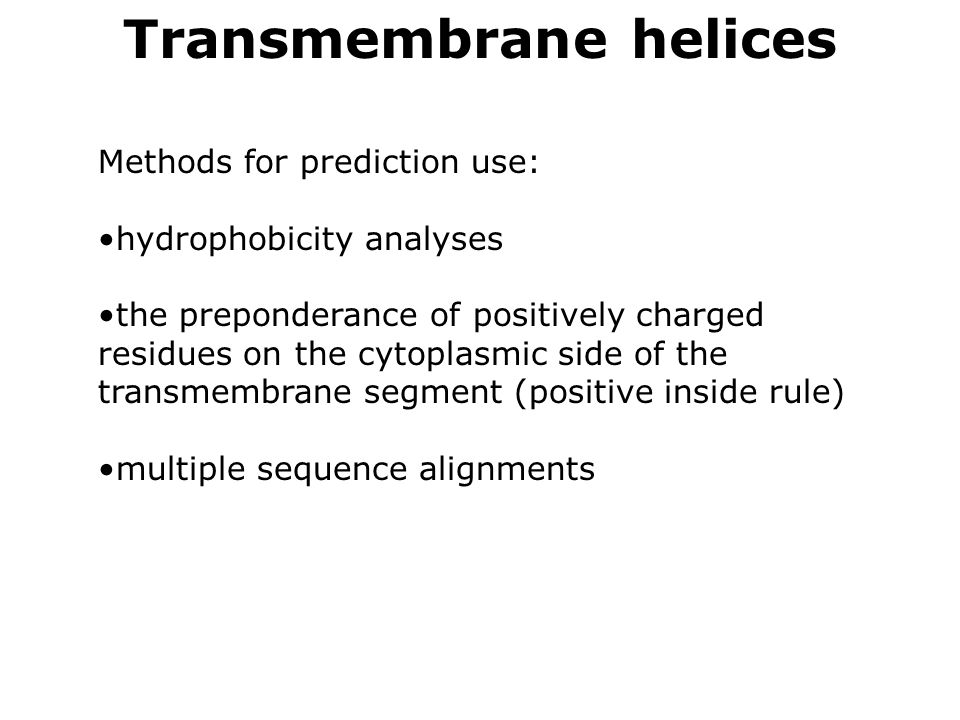 Transmembrane helices

Methods for prediction use:

•hydrophobicity analyses

•the preponderance of positively charged residues on the cytoplasmic side of the transmembrane segment (positive inside rule)

•multiple sequence alignments